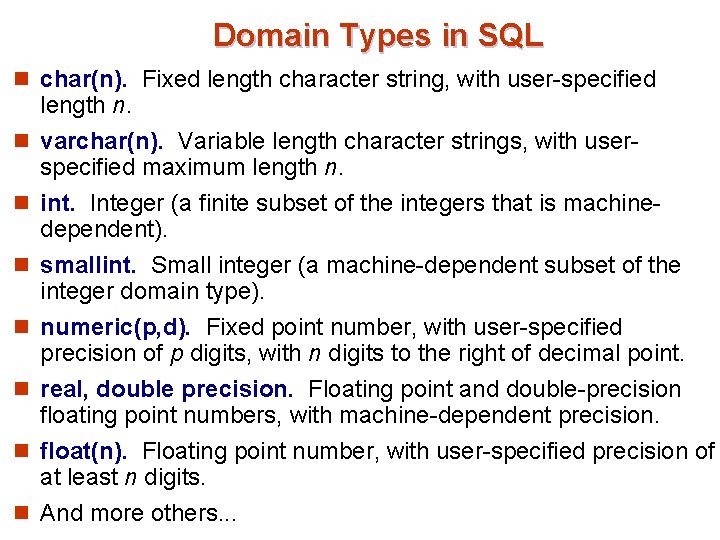 Domain Types in SQL

char(n). Fixed length character string, with user-specified length n.

varchar(n). Variable length character strings, with user-specified maximum length n.

int. Integer (a finite subset of the integers that is machine-dependent).

smallint. Small integer (a machine-dependent subset of the integer domain type).

numeric(p,d). Fixed point number, with user-specified precision of p digits, with n digits to the right of decimal point.

real, double precision. Floating point and double-precision floating point numbers, with machine-dependent precision.

float(n). Floating point number, with user-specified precision of at least n digits.

And more others...